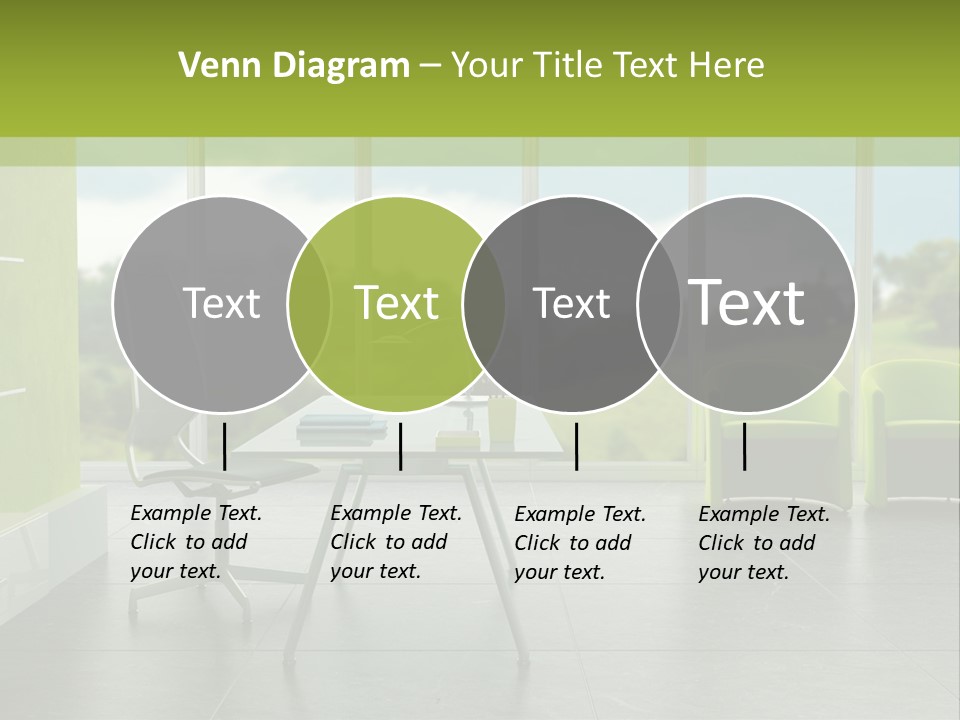 Venn Diagram – Your Title Text Here

Text

Text

Text

Text

Example Text. Click to add your text.

Example Text. Click to add your text.

Example Text. Click to add your text.

Example Text. Click to add your text.